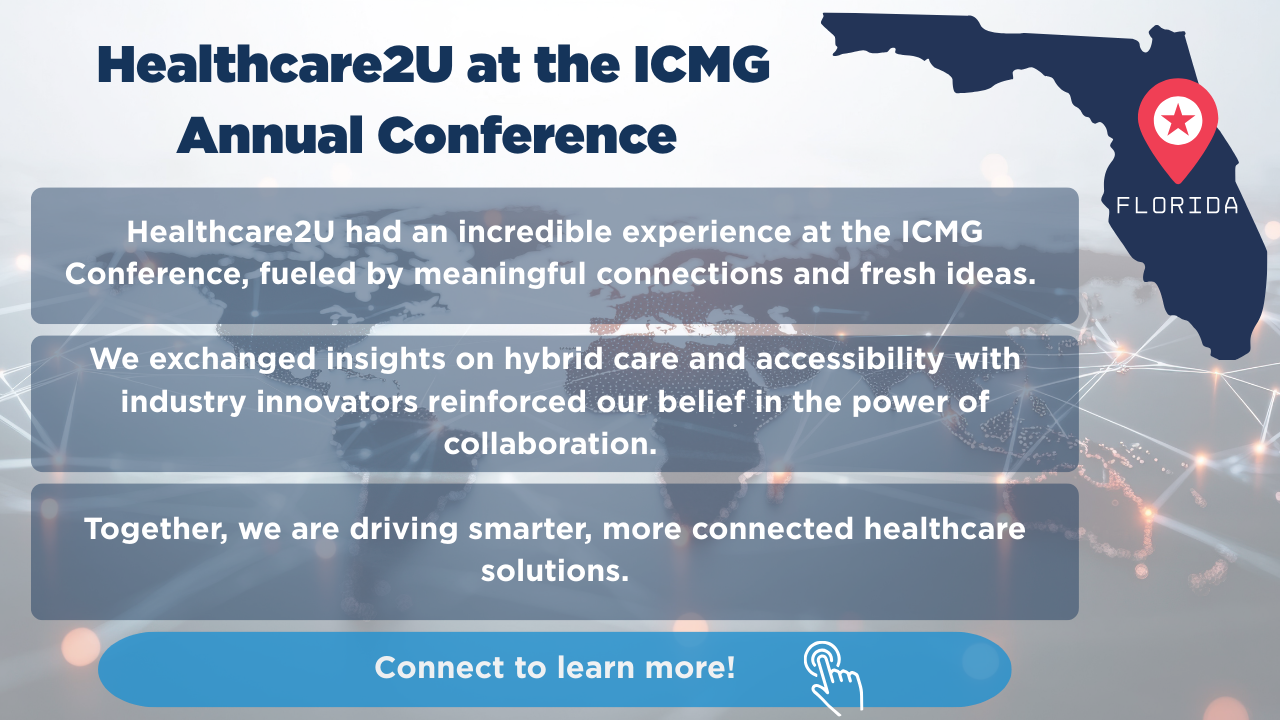 Healthcare2U at the ICMG Annual Conference

FLORIDA

Healthcare2U had an incredible experience at the ICMG Conference, fueled by meaningful connections and fresh ideas.

We exchanged insights on hybrid care and accessibility with industry innovators reinforced our belief in the power of collaboration.

Together, we are driving smarter, more connected healthcare solutions.

Connect to learn more!